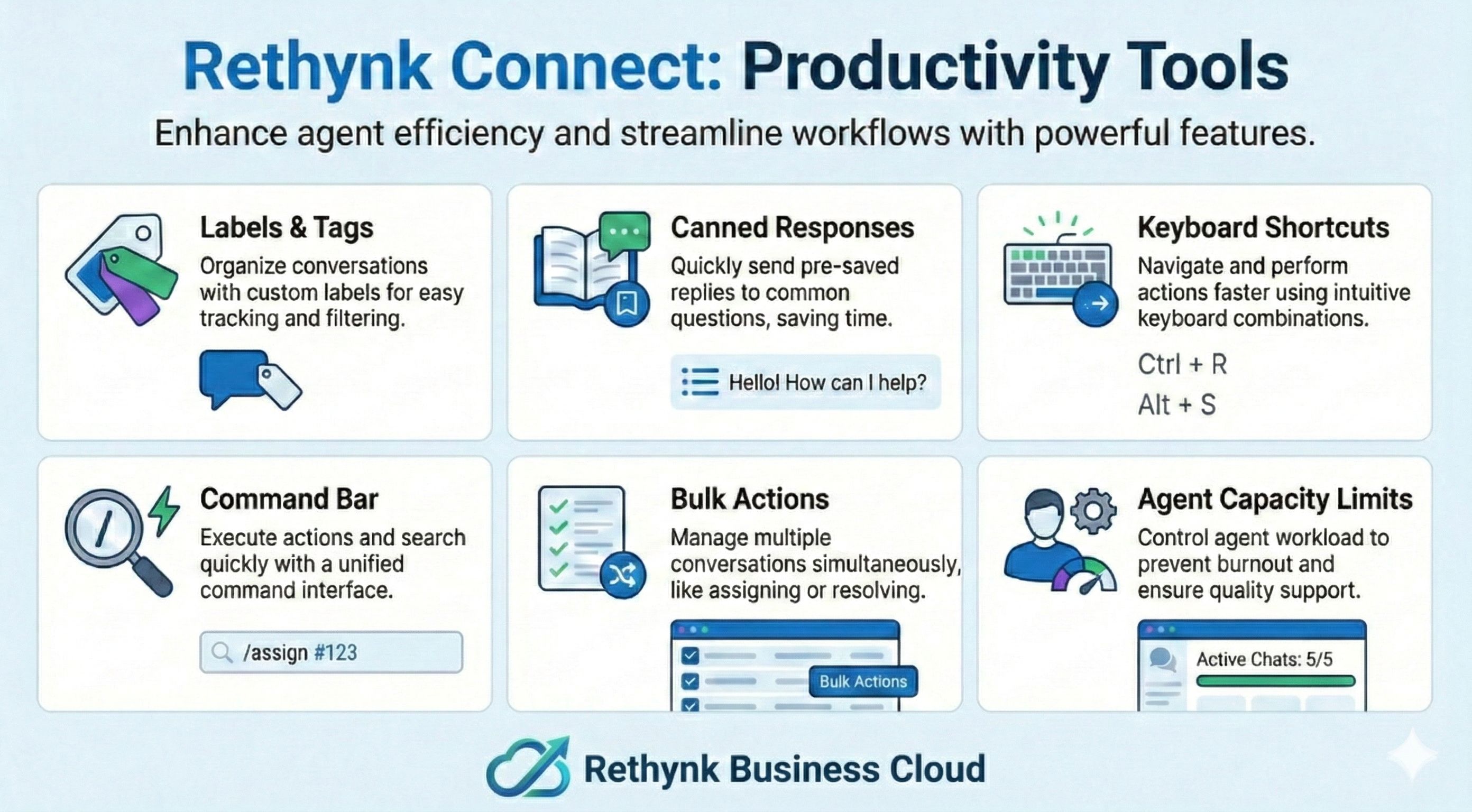 Rethynk Connect: Productivity Tools

Enhance agent efficiency and streamline workflows with powerful features.

Labels & Tags

Organize conversations with custom labels for easy tracking and filtering.

Canned Responses

Quickly send pre-saved replies to common questions, saving time.

Hello! How can I help?

Keyboard Shortcuts

Navigate and perform actions faster using intuitive keyboard combinations.

Ctrl + R

Alt + S

Command Bar

Execute actions and search quickly with a unified command interface.

/assign #123

Bulk Actions

Manage multiple conversations simultaneously, like assigning or resolving.

Bulk Actions

Agent Capacity Limits

Control agent workload to prevent burnout and ensure quality support.

Active Chats: 5/5

Rethynk Business Cloud